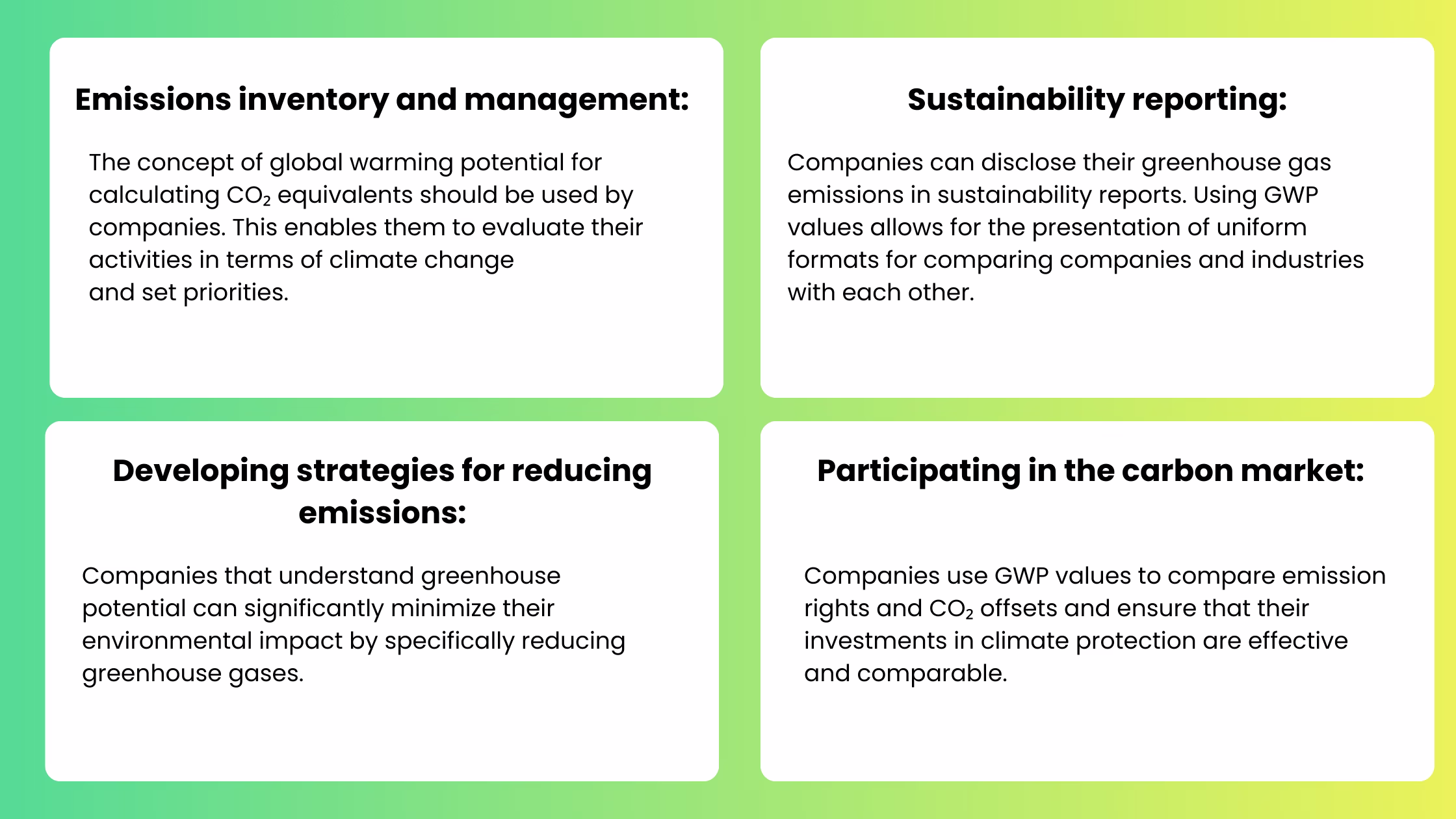 Emissions inventory and management:

The concept of global warming potential for calculating $CO_2$ equivalents should be used by companies. This enables them to evaluate their activities in terms of climate change and set priorities.

Sustainability reporting:

Companies can disclose their greenhouse gas emissions in sustainability reports. Using GWP values allows for the presentation of uniform formats for comparing companies and industries with each other.

Developing strategies for reducing emissions:

Companies that understand greenhouse potential can significantly minimize their environmental impact by specifically reducing greenhouse gases.

Participating in the carbon market:

Companies use GWP values to compare emission rights and $CO_2$ offsets and ensure that their investments in climate protection are effective and comparable.